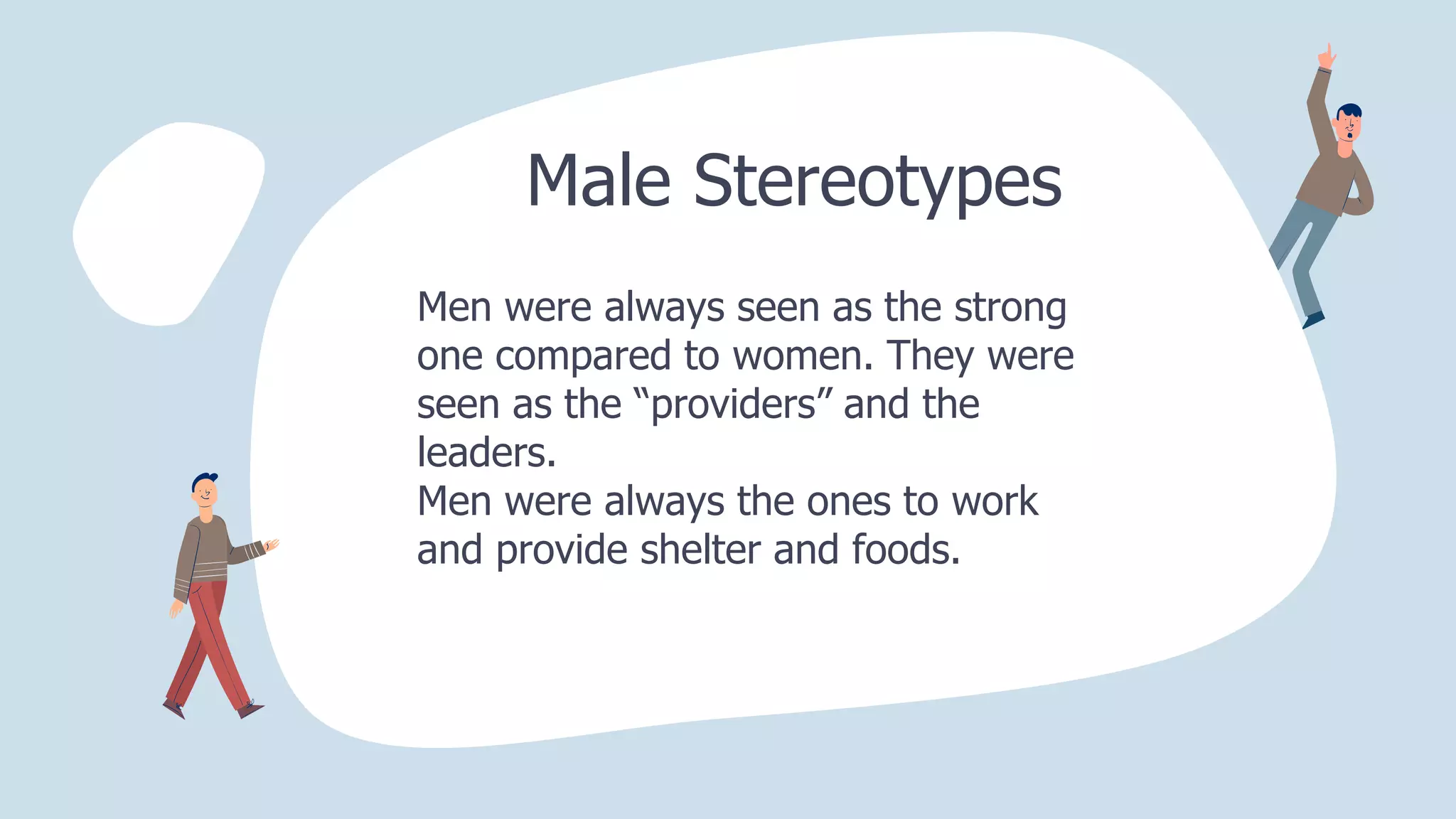 Male Stereotypes

Men were always seen as the strong one compared to women. They were seen as the “providers” and the leaders.
Men were always the ones to work and provide shelter and foods.